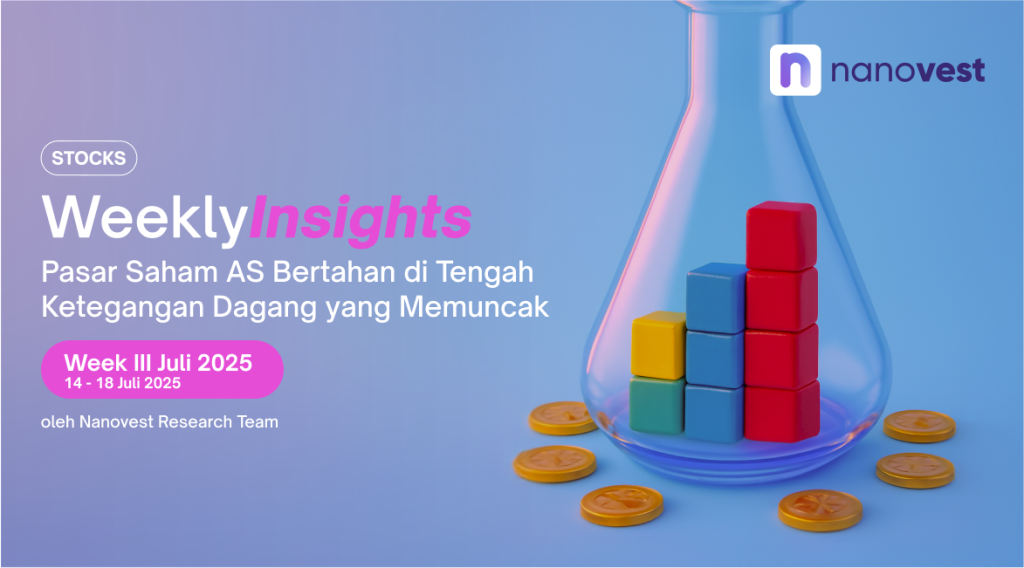 nanovest

STOCKS

WeeklyInsights

Pasar Saham AS Bertahan di Tengah Ketegangan Dagang yang Memuncak

Week III Juli 2025
14 - 18 Juli 2025

oleh Nanovest Research Team